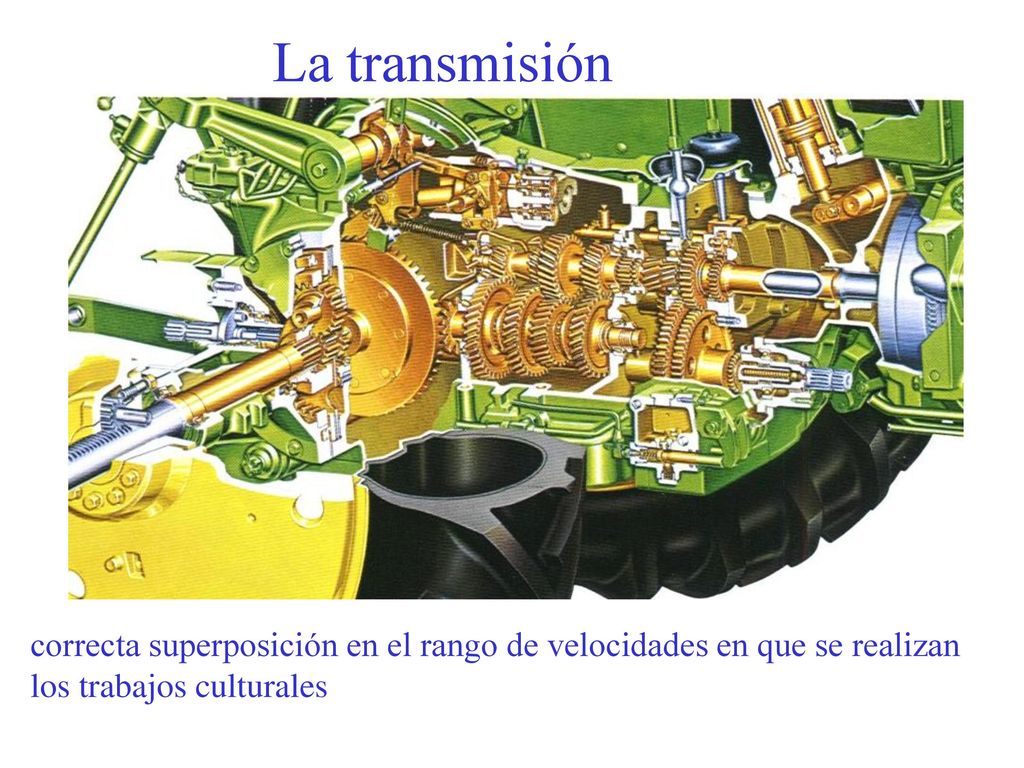 La transmisión

correcta superposición en el rango de velocidades en que se realizan los trabajos culturales